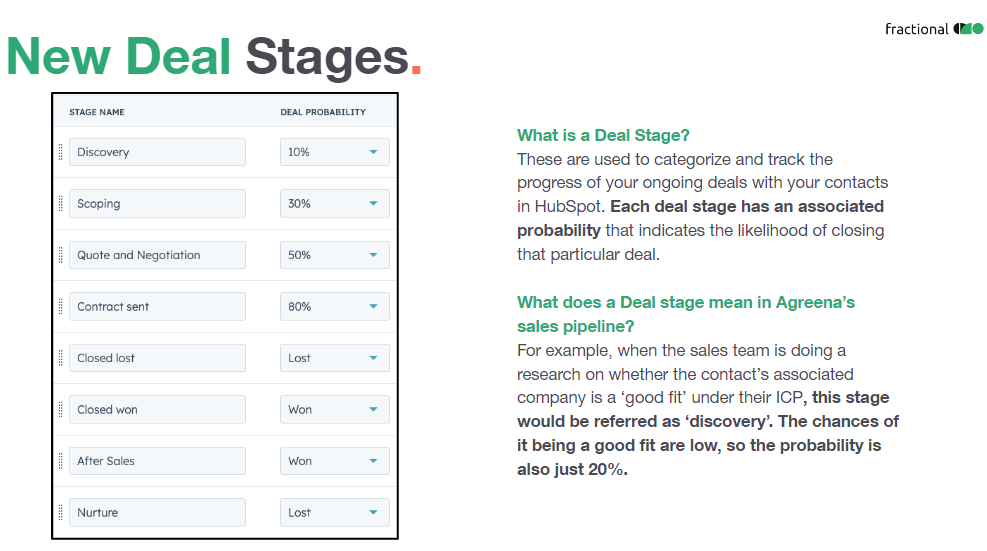 fractional

New Deal Stages.

| STAGE NAME | DEAL PROBABILITY |
|---|---|
| Discovery | 10% |
| Scoping | 30% |
| Quote and Negotiation | 50% |
| Contract sent | 80% |
| Closed lost | Lost |
| Closed won | Won |
| After Sales | Won |
| Nurture | Lost |

What is a Deal Stage?
These are used to categorize and track the progress of your ongoing deals with your contacts in HubSpot. Each deal stage has an associated probability that indicates the likelihood of closing that particular deal.

What does a Deal stage mean in Agreena's sales pipeline?
For example, when the sales team is doing a research on whether the contact's associated company is a 'good fit' under their ICP, this stage would be referred as 'discovery'. The chances of it being a good fit are low, so the probability is also just 20%.